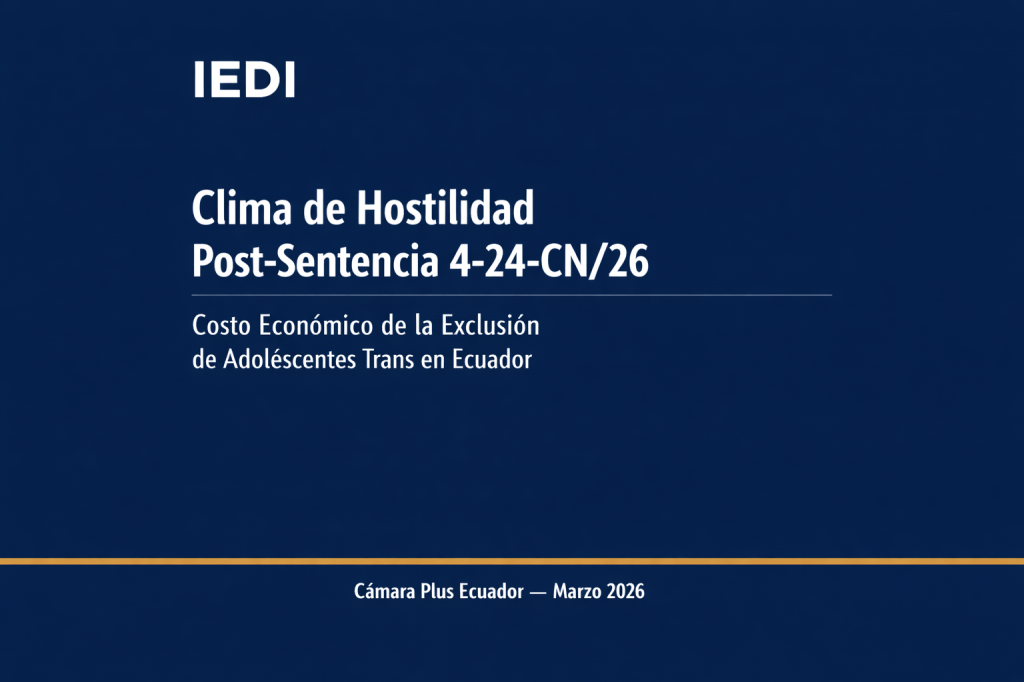 IEDI

Clima de Hostilidad
Post-Sentencia 4-24-CN/26

Costo Económico de la Exclusión de Adoléscentes Trans en Ecuador

Cámara Plus Ecuador — Marzo 2026